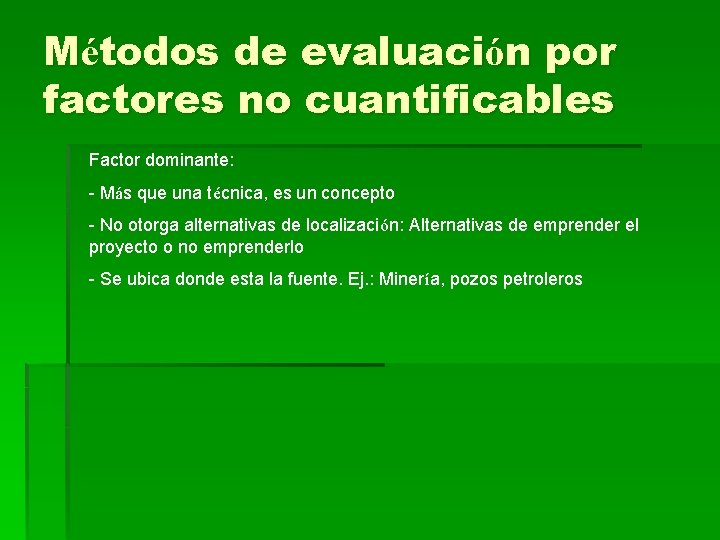 Métodos de evaluación por factores no cuantificables

Factor dominante:

- Más que una técnica, es un concepto

- No otorga alternativas de localización: Alternativas de emprender el proyecto o no emprenderlo

- Se ubica donde esta la fuente. Ej.: Minería, pozos petroleros